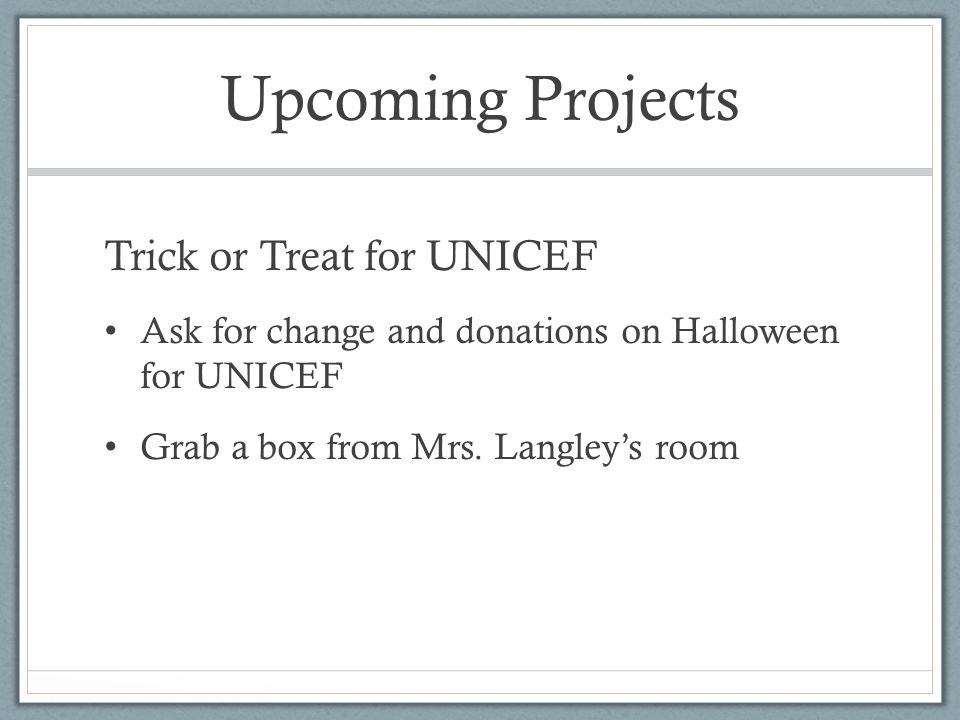 Upcoming Projects

Trick or Treat for UNICEF

• Ask for change and donations on Halloween for UNICEF

• Grab a box from Mrs. Langley’s room